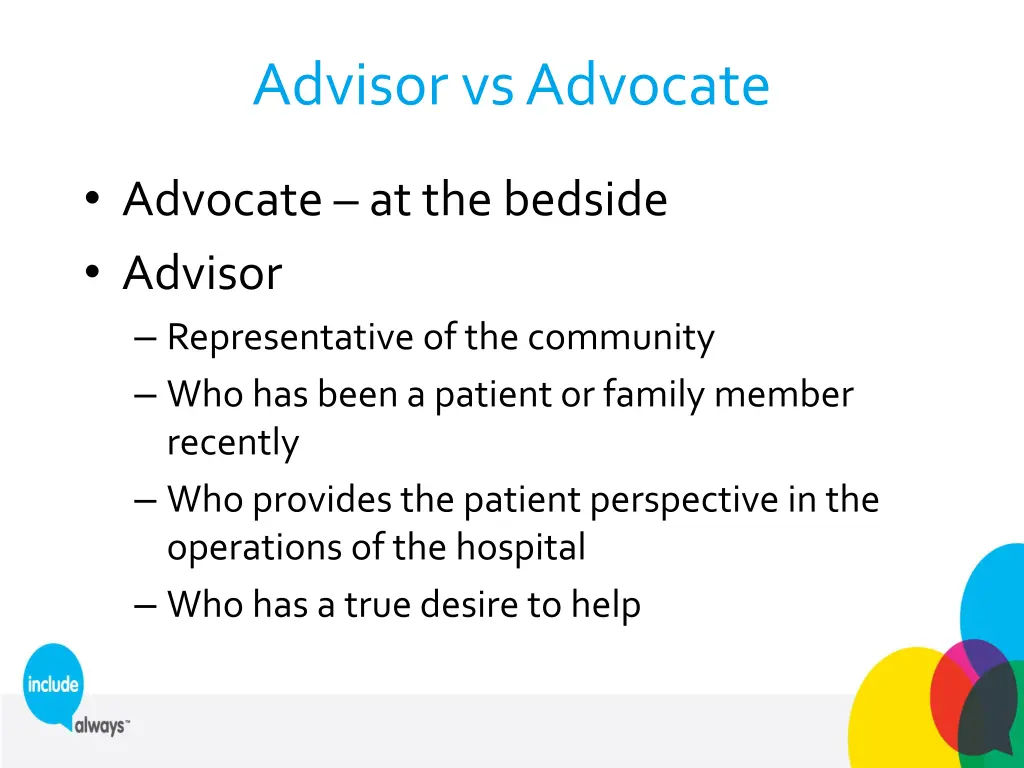 Advisor vs Advocate

• Advocate – at the bedside
• Advisor
– Representative of the community
– Who has been a patient or family member recently
– Who provides the patient perspective in the operations of the hospital
– Who has a true desire to help

include
always™